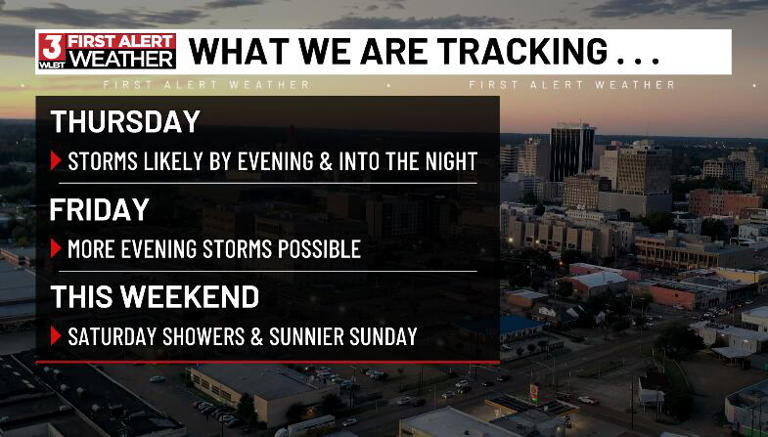 3 WLBT FIRST ALERT WEATHER

WHAT WE ARE TRACKING . . .

FIRST ALERT WEATHER FIRST ALERT WEATHER

THURSDAY

STORMS LIKELY BY EVENING & INTO THE NIGHT

FRIDAY

MORE EVENING STORMS POSSIBLE

THIS WEEKEND

SATURDAY SHOWERS & SUNNIER SUNDAY